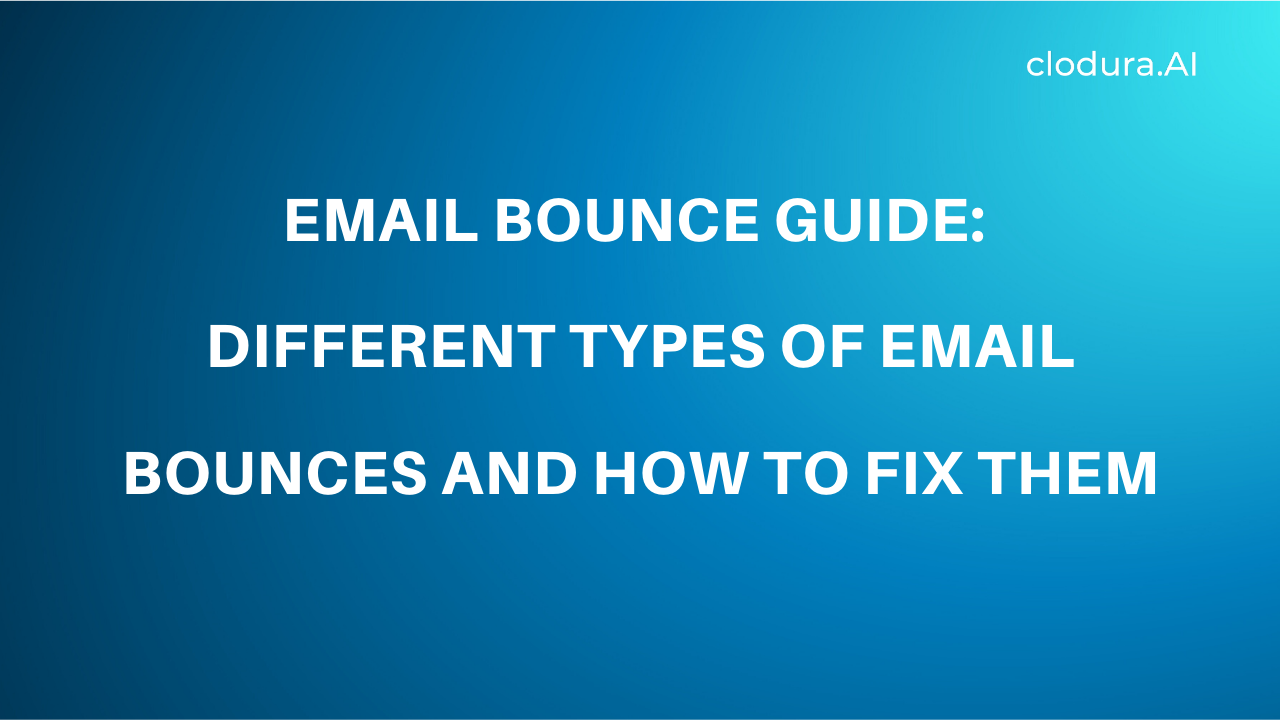 clodura.AI

EMAIL BOUNCE GUIDE:

DIFFERENT TYPES OF EMAIL BOUNCES AND HOW TO FIX THEM